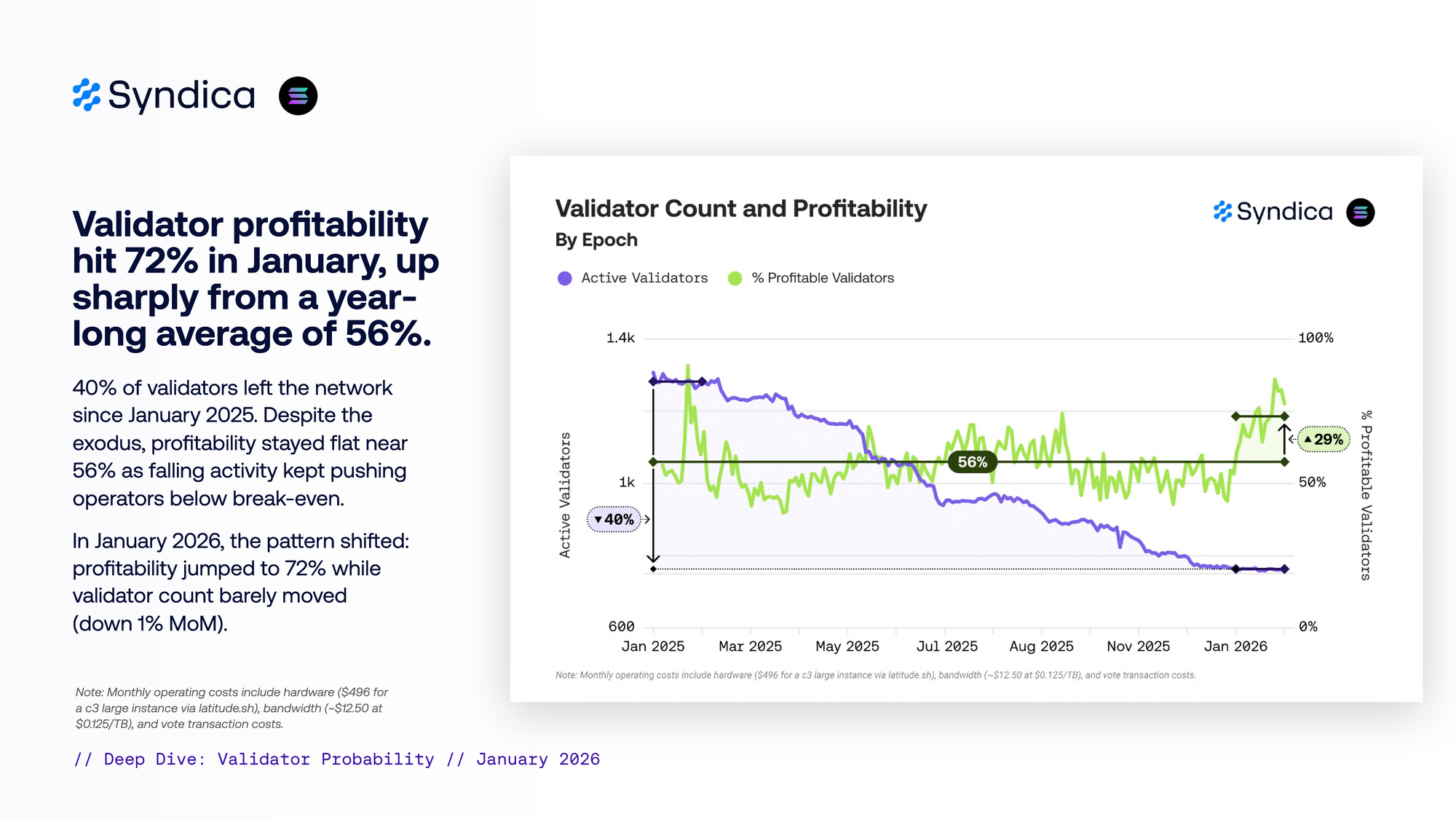 Syndica

Validator profitability hit 72% in January, up sharply from a year-long average of 56%.

40% of validators left the network since January 2025. Despite the exodus, profitability stayed flat near 56% as falling activity kept pushing operators below break-even.

In January 2026, the pattern shifted: profitability jumped to 72% while validator count barely moved (down 1% MoM).

Note: Monthly operating costs include hardware ($496 for a c3 large instance via latitude.sh), bandwidth (~$12.50 at $0.125/TB), and vote transaction costs.

// Deep Dive: Validator Probability // January 2026

Validator Count and Profitability
By Epoch

Syndica

Active Validators % Profitable Validators

1.4k
1k
600
100%
50%
0%
Active Validators
% Profitable Validators
▼40%
56%
▲29%
Jan 2025 Mar 2025 May 2025 Jul 2025 Aug 2025 Nov 2025 Jan 2026

Note: Monthly operating costs include hardware ($496 for a c3 large instance via latitude.sh), bandwidth (~$12.50 at $0.125/TB), and vote transaction costs.